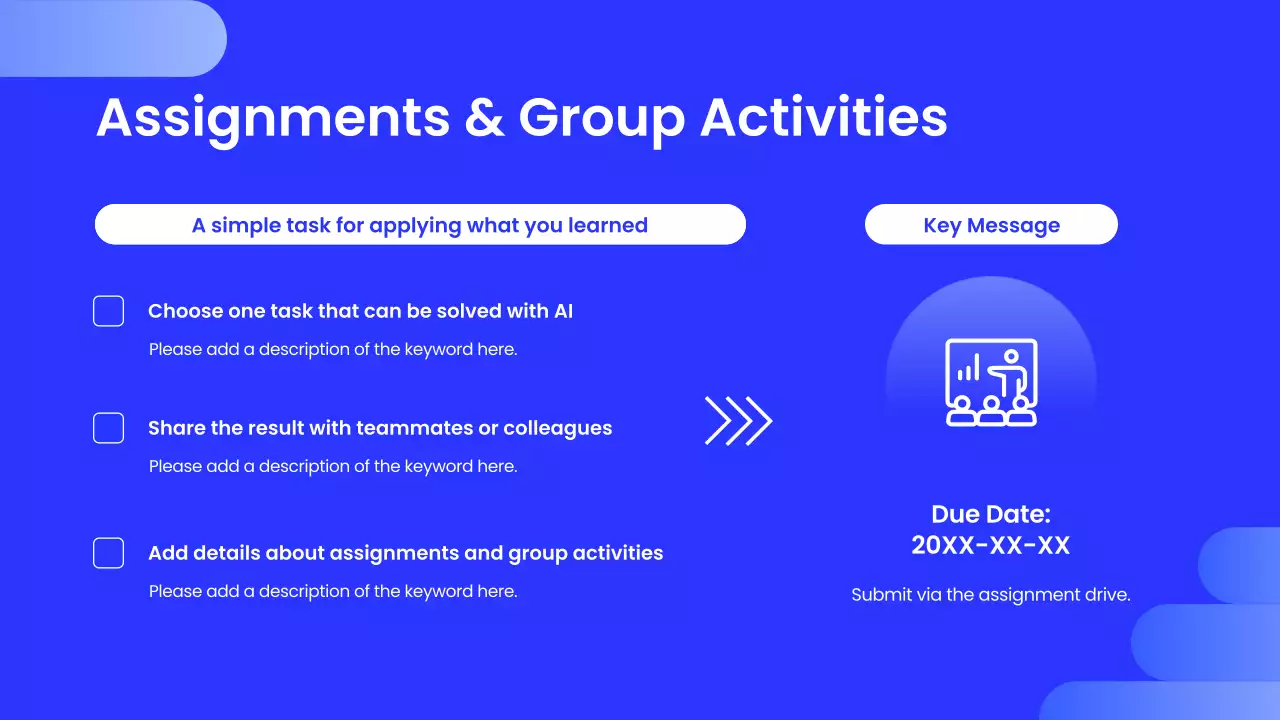 Assignments & Group Activities

A simple task for applying what you learned

Choose one task that can be solved with AI

Please add a description of the keyword here.

Share the result with teammates or colleagues

Please add a description of the keyword here.

Add details about assignments and group activities

Please add a description of the keyword here.

Key Message

Due Date:
20XX-XX-XX

Submit via the assignment drive.